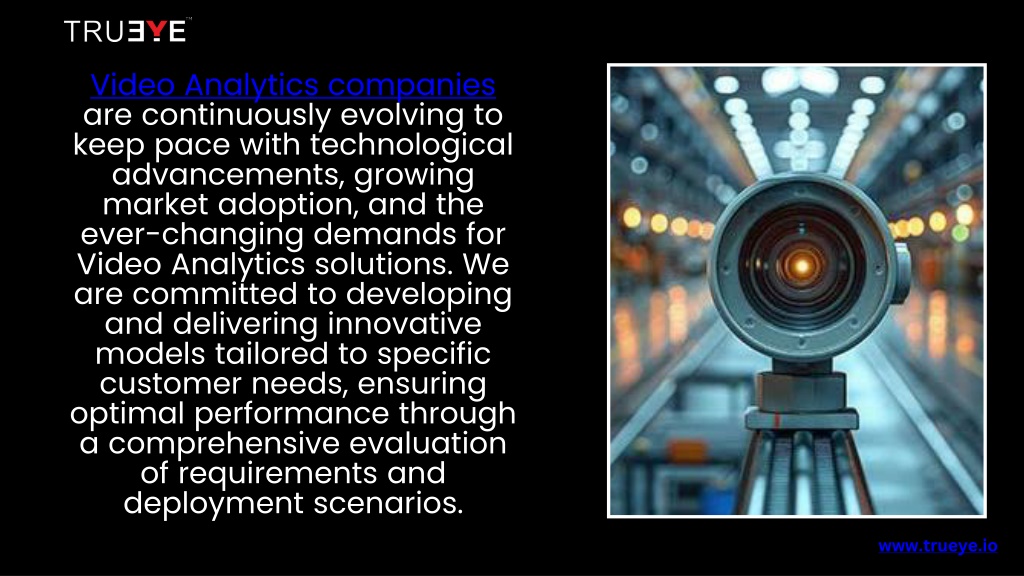 TRUEYE™

Video Analytics companies are continuously evolving to keep pace with technological advancements, growing market adoption, and the ever-changing demands for Video Analytics solutions. We are committed to developing and delivering innovative models tailored to specific customer needs, ensuring optimal performance through a comprehensive evaluation of requirements and deployment scenarios.

www.trueye.io